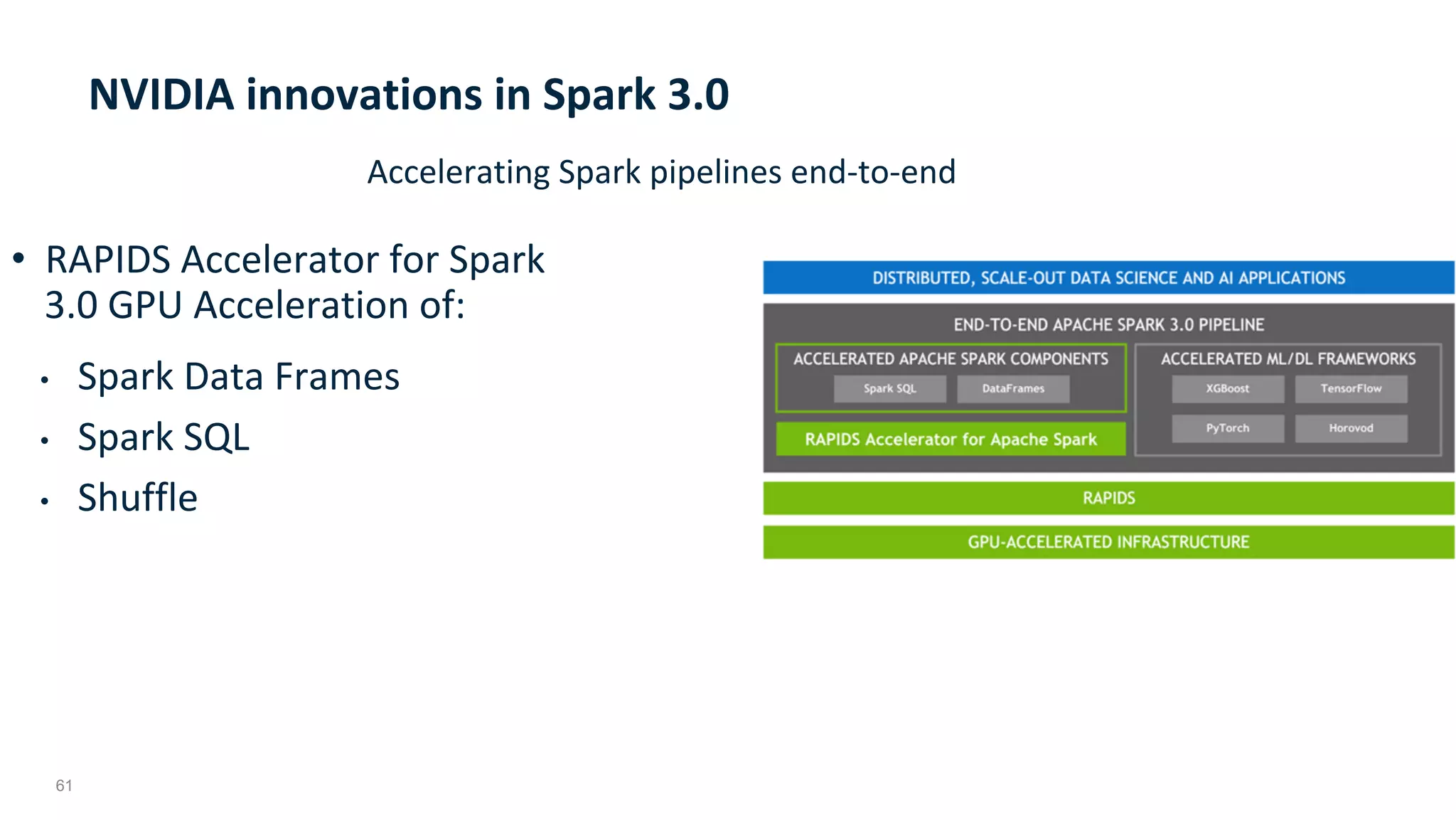 NVIDIA innovations in Spark 3.0

Accelerating Spark pipelines end-to-end

• RAPIDS Accelerator for Spark 3.0 GPU Acceleration of:

• Spark Data Frames
• Spark SQL
• Shuffle

DISTRIBUTED, SCALE-OUT DATA SCIENCE AND AI APPLICATIONS

END-TO-END APACHE SPARK 3.0 PIPELINE

ACCELERATED APACHE SPARK COMPONENTS

Spark SQL

DataFrames

RAPIDS Accelerator for Apache Spark

ACCELERATED ML/DL FRAMEWORKS

XGBoost

TensorFlow

PyTorch

Horovod

RAPIDS

GPU-ACCELERATED INFRASTRUCTURE

61